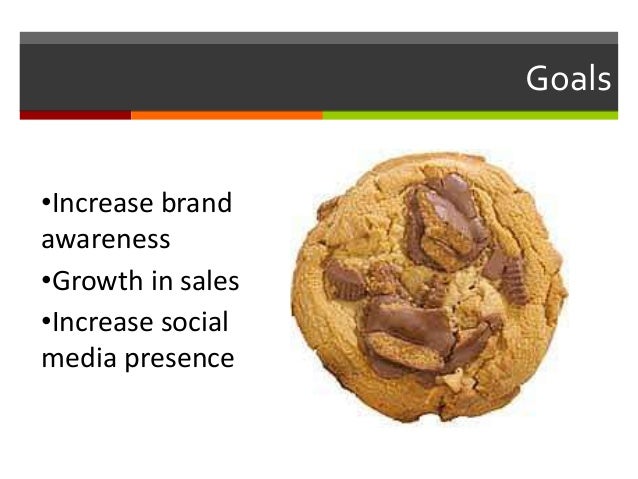 Goals

•Increase brand awareness
•Growth in sales
•Increase social media presence